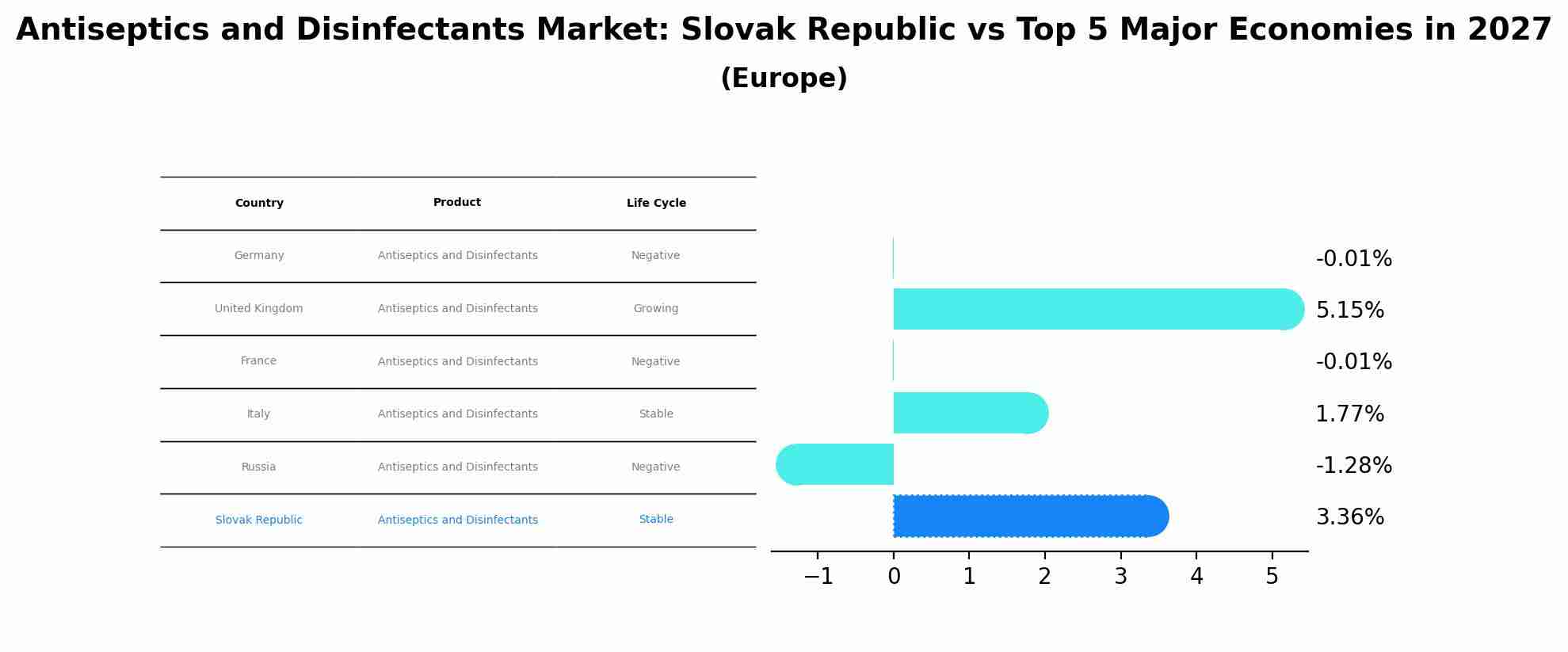 Antiseptics and Disinfectants Market: Slovak Republic vs Top 5 Major Economies in 2027
(Europe)

| Country | Product | Life Cycle |
|---|---|---|
| Germany | Antiseptics and Disinfectants | Negative |
| United Kingdom | Antiseptics and Disinfectants | Growing |
| France | Antiseptics and Disinfectants | Negative |
| Italy | Antiseptics and Disinfectants | Stable |
| Russia | Antiseptics and Disinfectants | Negative |
| Slovak Republic | Antiseptics and Disinfectants | Stable |

-0.01%
5.15%
-0.01%
1.77%
-1.28%
3.36%

−1 0 1 2 3 4 5